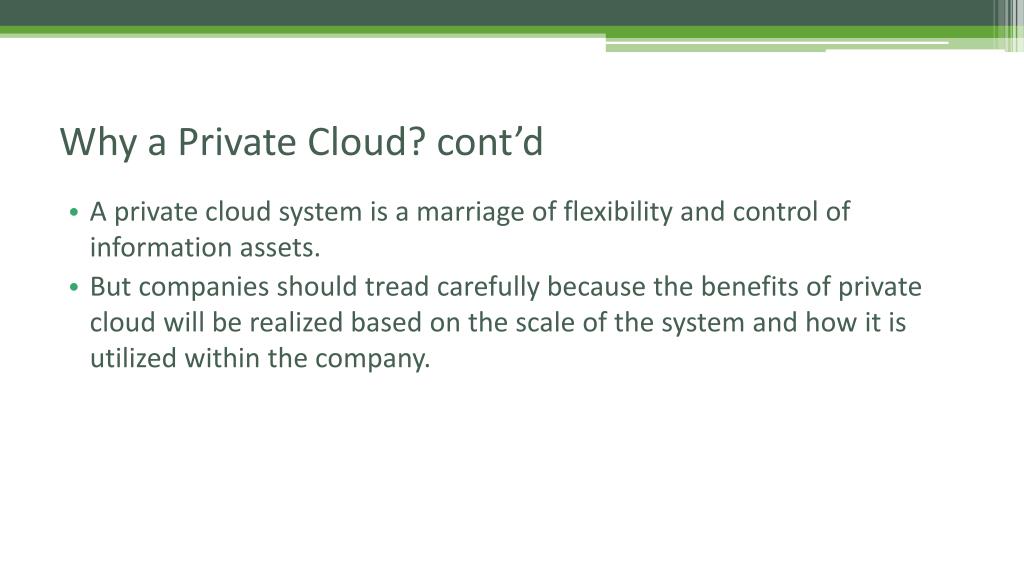 Why a Private Cloud? cont’d

• A private cloud system is a marriage of flexibility and control of information assets.
• But companies should tread carefully because the benefits of private cloud will be realized based on the scale of the system and how it is utilized within the company.